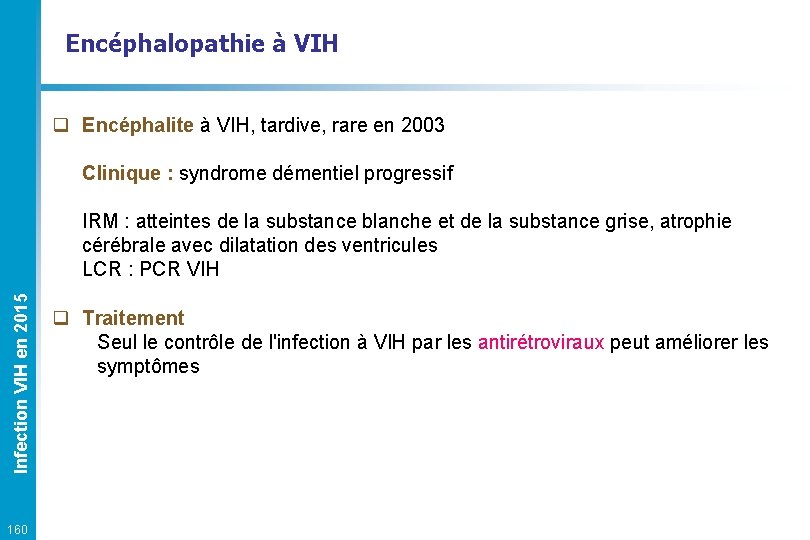 Encéphalopathie à VIH

❑ Encéphalite à VIH, tardive, rare en 2003

Clinique : syndrome démentiel progressif

IRM : atteintes de la substance blanche et de la substance grise, atrophie cérébrale avec dilatation des ventricules
LCR : PCR VIH

❑ Traitement
Seul le contrôle de l'infection à VIH par les antirétroviraux peut améliorer les symptômes

Infection VIH en 2015

160